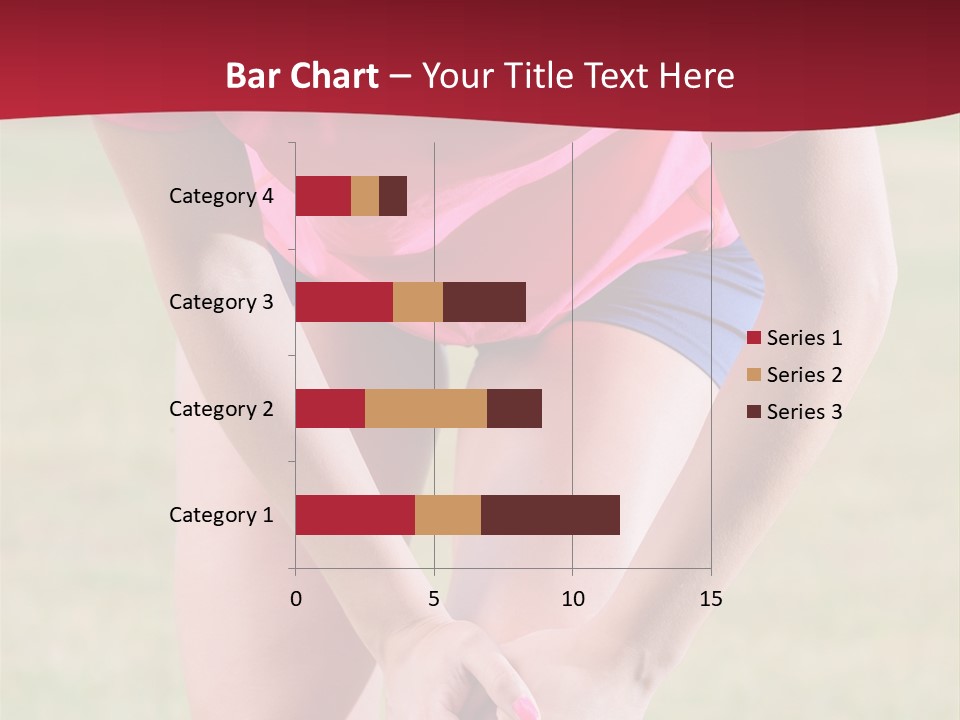 Bar Chart – Your Title Text Here

Category 4
Category 3
Category 2
Category 1

0
5
10
15

Series 1
Series 2
Series 3